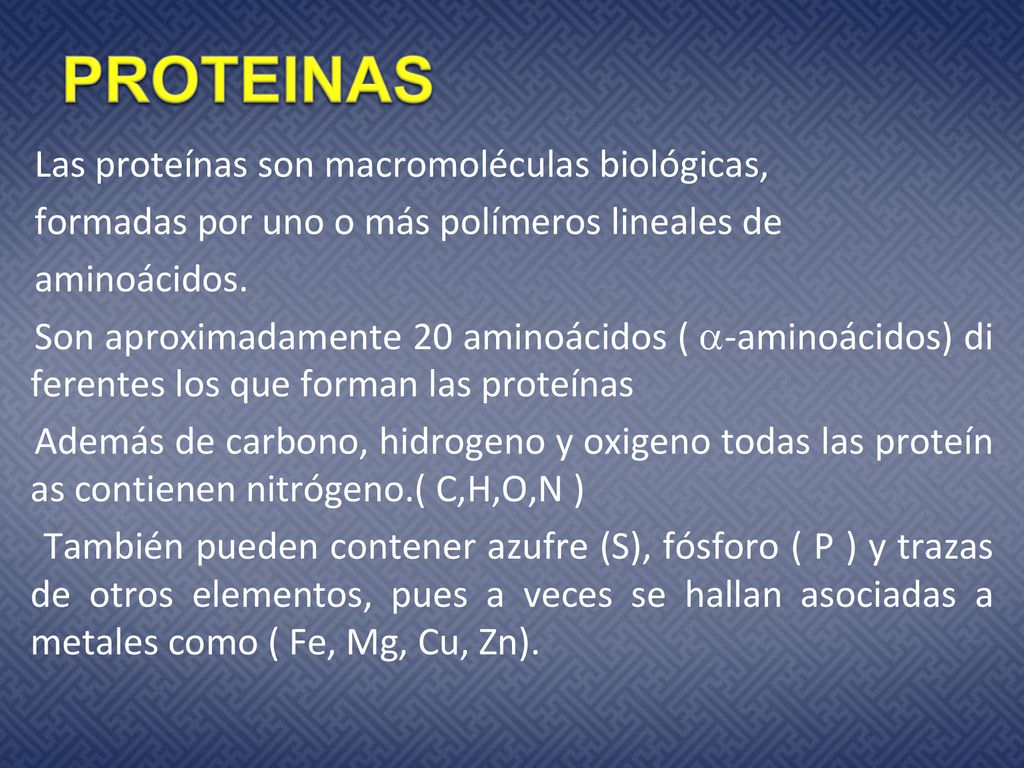 PROTEINAS

Las proteínas son macromoléculas biológicas, formadas por uno o más polímeros lineales de aminoácidos.

Son aproximadamente 20 aminoácidos ( $\alpha$-aminoácidos) di ferentes los que forman las proteínas

Además de carbono, hidrogeno y oxigeno todas las proteín as contienen nitrógeno.( C,H,O,N )

También pueden contener azufre (S), fósforo ( P ) y trazas de otros elementos, pues a veces se hallan asociadas a metales como ( Fe, Mg, Cu, Zn).